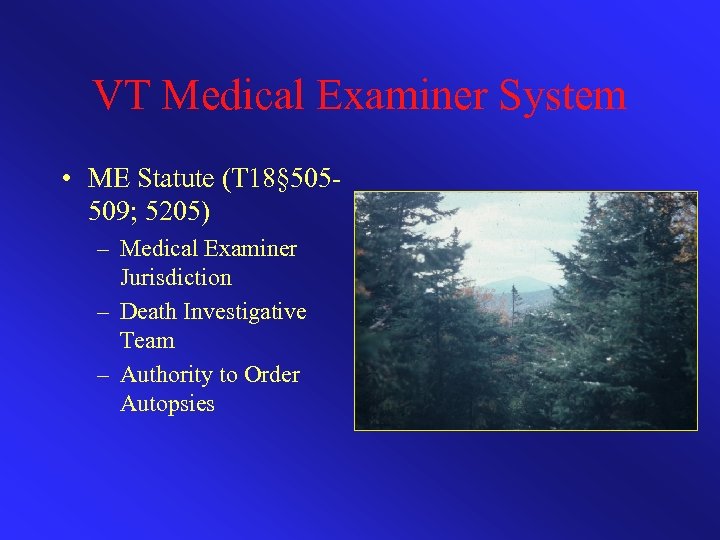 VT Medical Examiner System

• ME Statute (T18§505-509; 5205)
– Medical Examiner Jurisdiction
– Death Investigative Team
– Authority to Order Autopsies